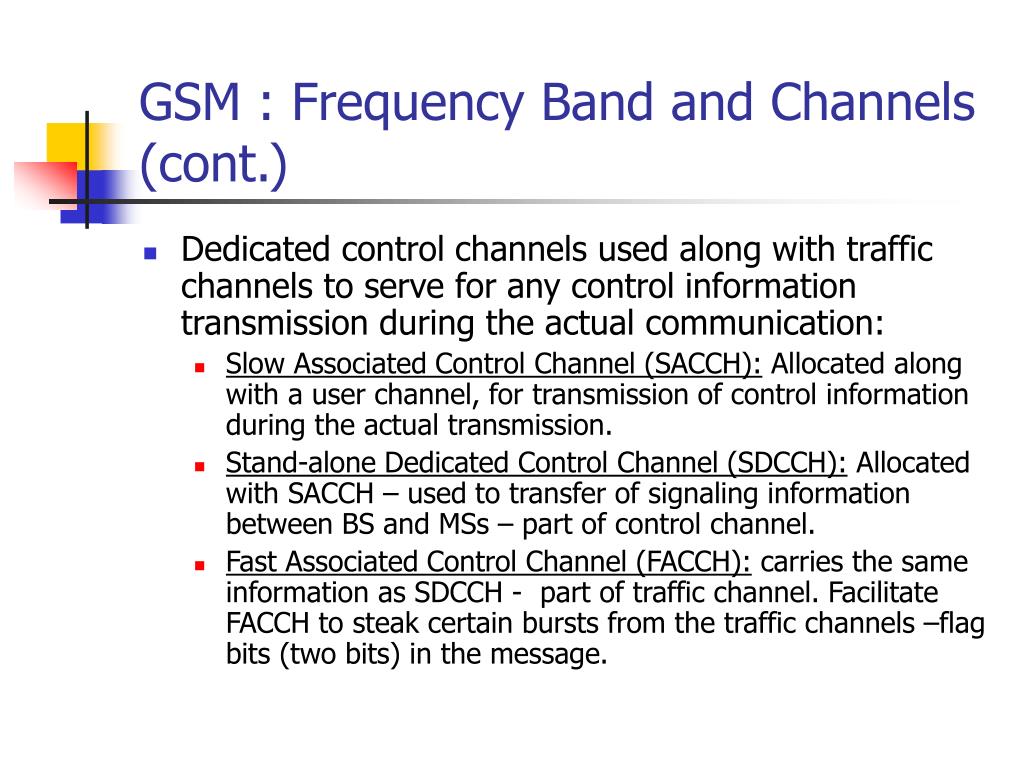 GSM : Frequency Band and Channels (cont.)

Dedicated control channels used along with traffic channels to serve for any control information transmission during the actual communication:

Slow Associated Control Channel (SACCH): Allocated along with a user channel, for transmission of control information during the actual transmission.

Stand-alone Dedicated Control Channel (SDCCH): Allocated with SACCH – used to transfer of signaling information between BS and MSs – part of control channel.

Fast Associated Control Channel (FACCH): carries the same information as SDCCH - part of traffic channel. Facilitate FACCH to steak certain bursts from the traffic channels –flag bits (two bits) in the message.